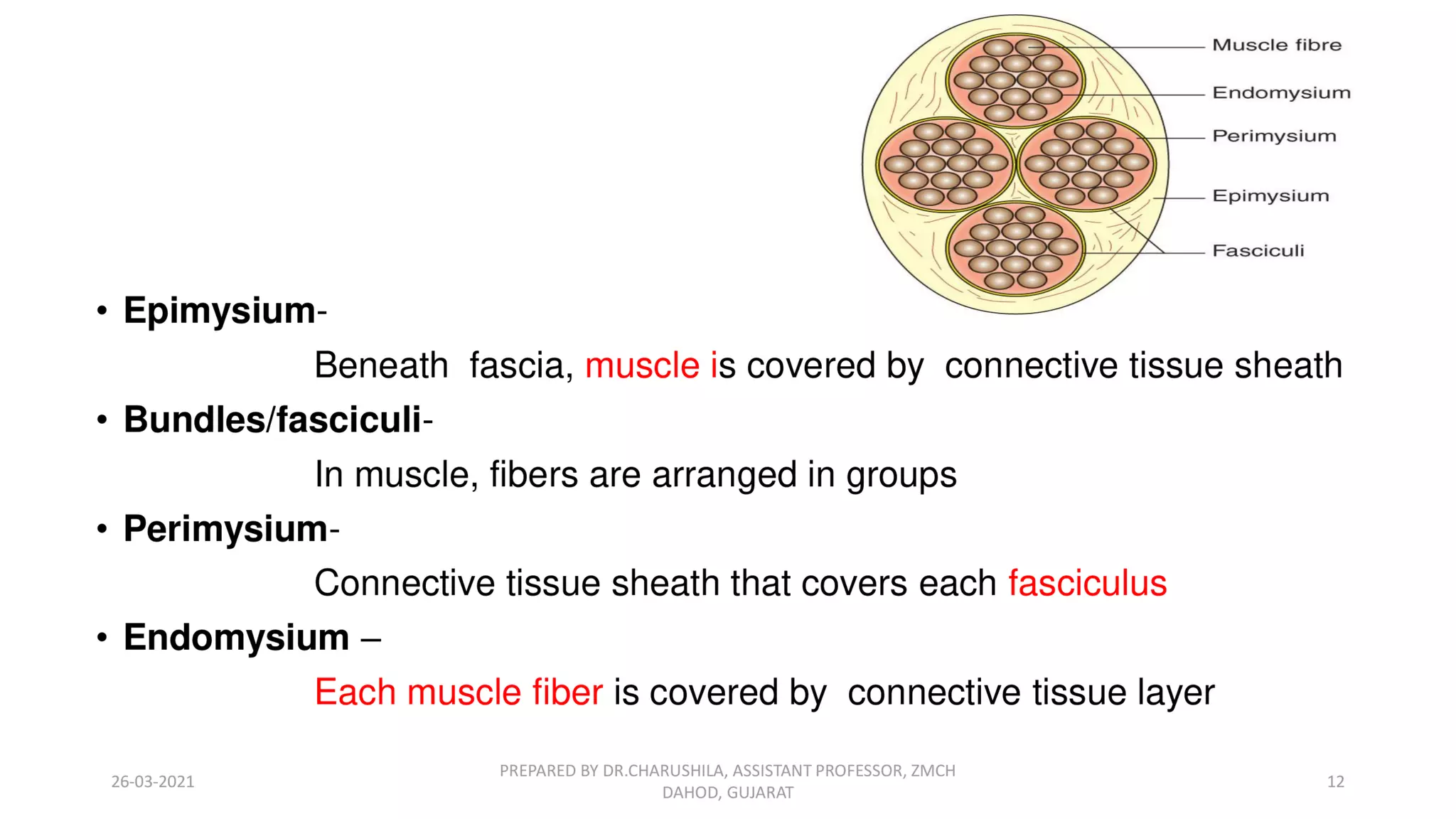 Muscle fibre
Endomysium
Perimysium
Epimysium
Fasciculi

• Epimysium-
Beneath fascia, muscle is covered by connective tissue sheath
• Bundles/fasciculi-
In muscle, fibers are arranged in groups
• Perimysium-
Connective tissue sheath that covers each fasciculus
• Endomysium –
Each muscle fiber is covered by connective tissue layer

26-03-2021
PREPARED BY DR.CHARUSHILA, ASSISTANT PROFESSOR, ZMCH DAHOD, GUJARAT
12